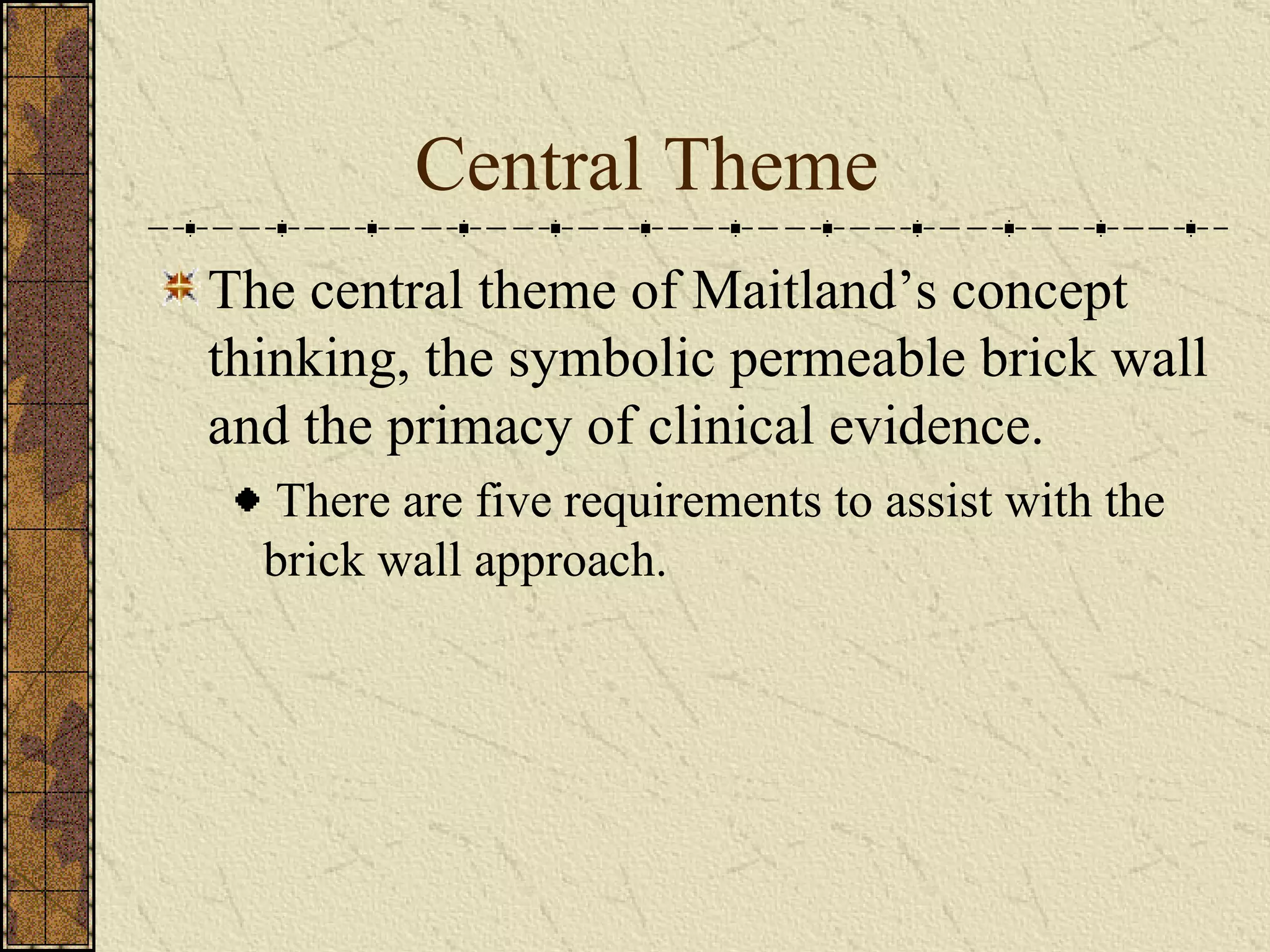 Central Theme

The central theme of Maitland’s concept thinking, the symbolic permeable brick wall and the primacy of clinical evidence.

There are five requirements to assist with the brick wall approach.